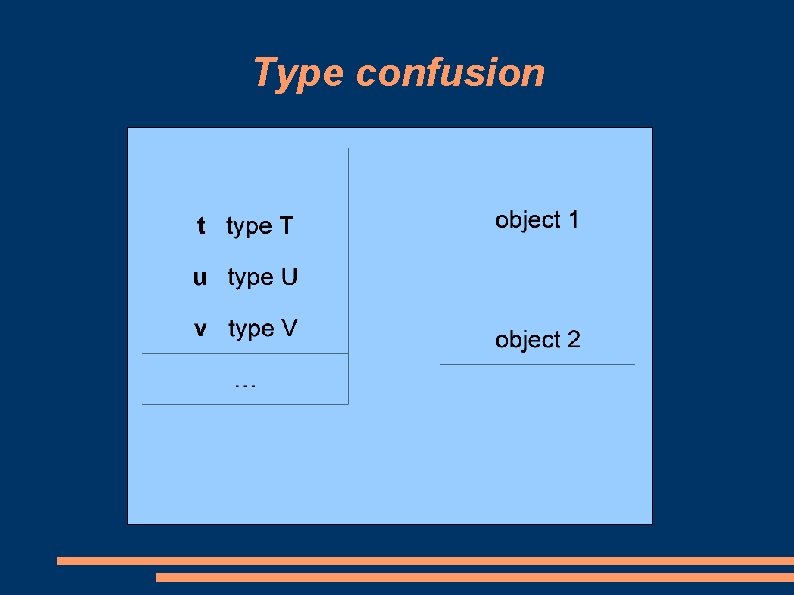 Type confusion

t type T

u type U

v type V

...

object 1

object 2